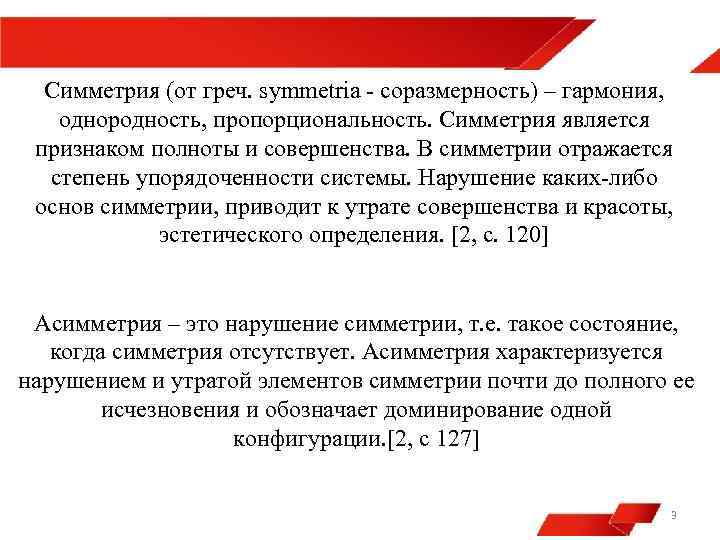 Симметрия (от греч. symmetria - соразмерность) – гармония, однородность, пропорциональность. Симметрия является признаком полноты и совершенства. В симметрии отражается степень упорядоченности системы. Нарушение каких-либо основ симметрии, приводит к утрате совершенства и красоты, эстетического определения. [2, с. 120]

Асимметрия – это нарушение симметрии, т.е. такое состояние, когда симметрия отсутствует. Асимметрия характеризуется нарушением и утратой элементов симметрии почти до полного ее исчезновения и обозначает доминирование одной конфигурации.[2, с 127]

3